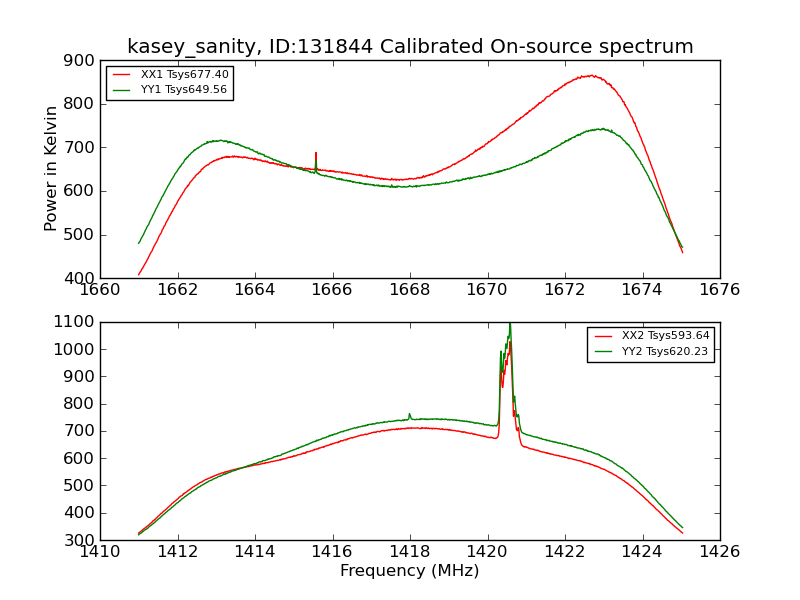 kasey_sanity, ID:131844 Calibrated On-source spectrum

XX1 Tsys677.40
YY1 Tsys649.56

Power in Kelvin

900
800
700
600
500
400

1660 1662 1664 1666 1668 1670 1672 1674 1676

XX2 Tsys593.64
YY2 Tsys620.23

1100
1000
900
800
700
600
500
400
300

1410 1412 1414 1416 1418 1420 1422 1424 1426

Frequency (MHz)